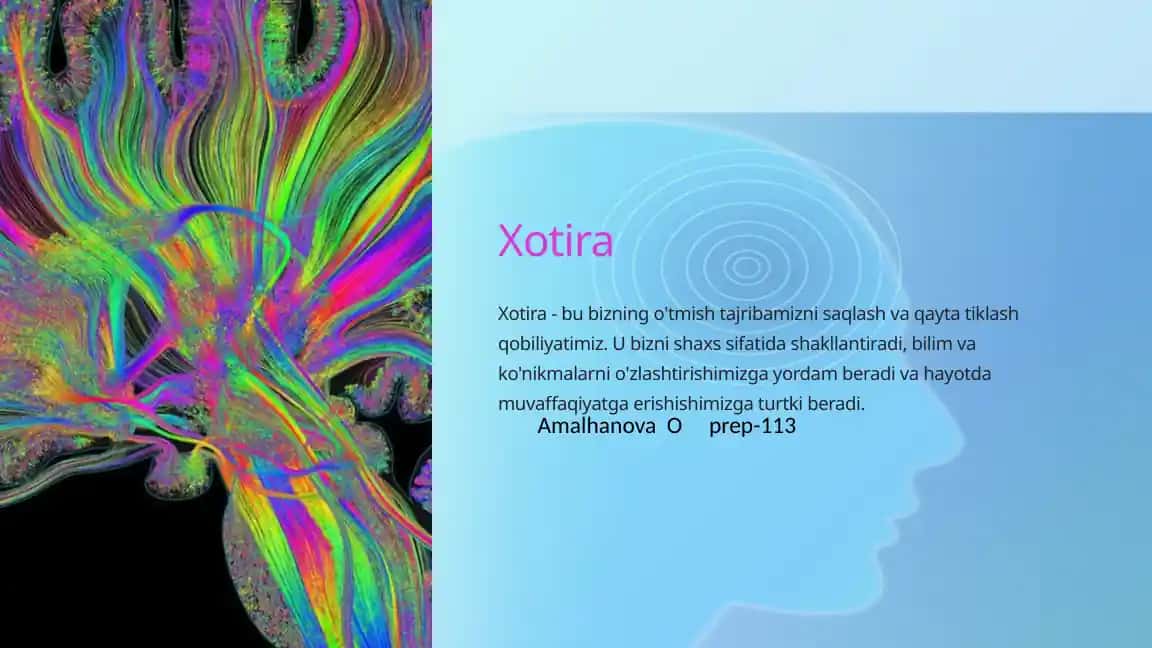 Xotira

Xotira - bu bizning o'tmish tajribamizni saqlash va qayta tiklash qobiliyatimiz. U bizni shaxs sifatida shakllantiradi, bilim va ko'nikmalarni o'zlashtirishimizga yordam beradi va hayotda muvaffaqiyatga erishishimizga turtki beradi.

Amalhanova O prep-113